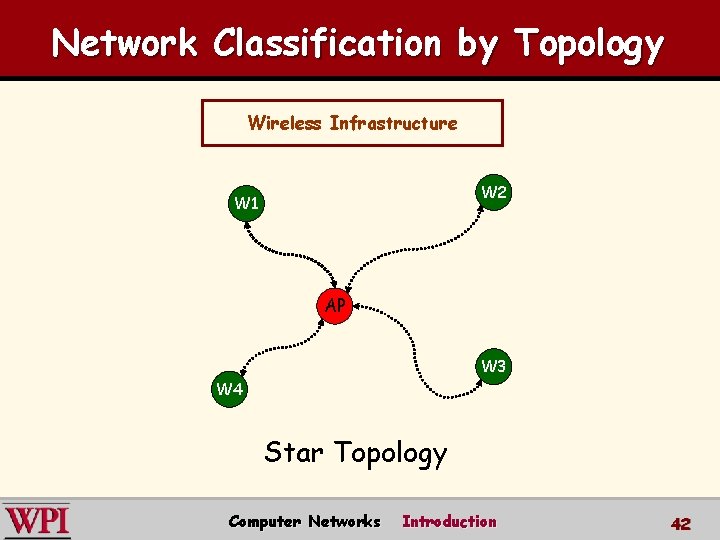 Network Classification by Topology

Wireless Infrastructure

W1

W2

AP

W4

W3

Star Topology

WPI

Computer Networks Introduction

42